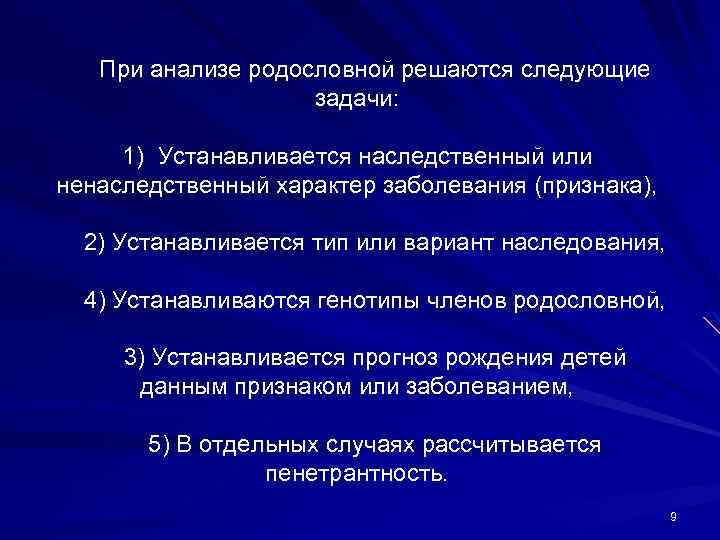 При анализе родословной решаются следующие задачи:

1) Устанавливается наследственный или ненаследственный характер заболевания (признака),

2) Устанавливается тип или вариант наследования,

4) Устанавливаются генотипы членов родословной,

3) Устанавливается прогноз рождения детей данным признаком или заболеванием,

5) В отдельных случаях рассчитывается пенетрантность.

9